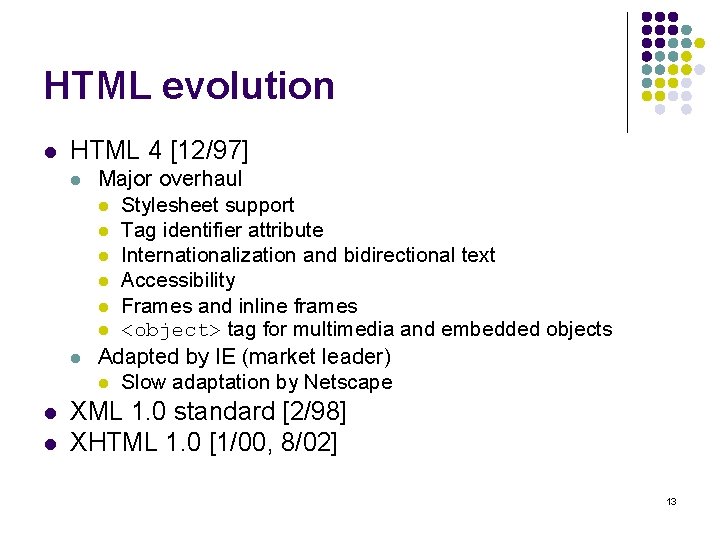 HTML evolution

- HTML 4 [12/97]
  - Major overhaul
    - Stylesheet support
    - Tag identifier attribute
    - Internationalization and bidirectional text
    - Accessibility
    - Frames and inline frames
    - <object> tag for multimedia and embedded objects
  - Adapted by IE (market leader)
    - Slow adaptation by Netscape
- XML 1.0 standard [2/98]
- XHTML 1.0 [1/00, 8/02]

13